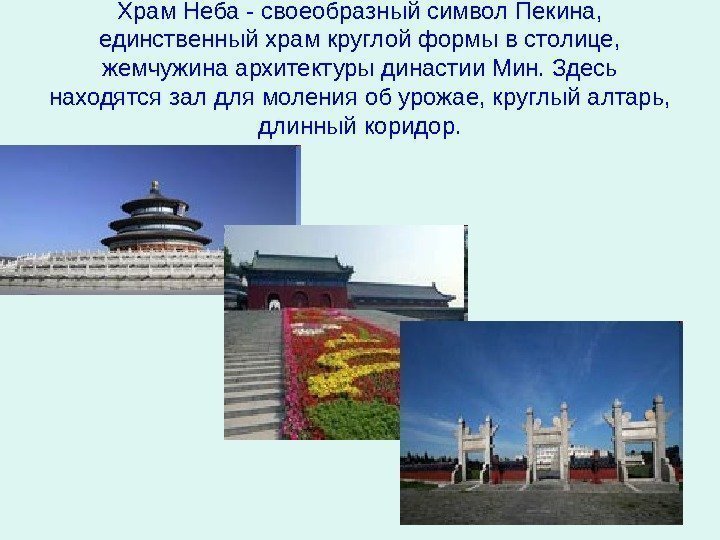 Храм Неба - своеобразный символ Пекина, единственный храм круглой формы в столице, жемчужина архитектуры династии Мин. Здесь находятся зал для моления об урожае, круглый алтарь, длинный коридор.